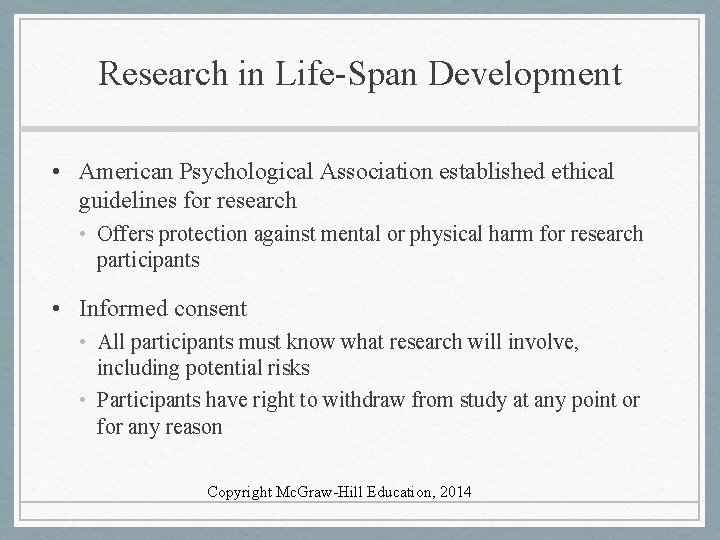 Research in Life-Span Development

• American Psychological Association established ethical guidelines for research
  • Offers protection against mental or physical harm for research participants

• Informed consent
  • All participants must know what research will involve, including potential risks
  • Participants have right to withdraw from study at any point or for any reason

Copyright McGraw-Hill Education, 2014